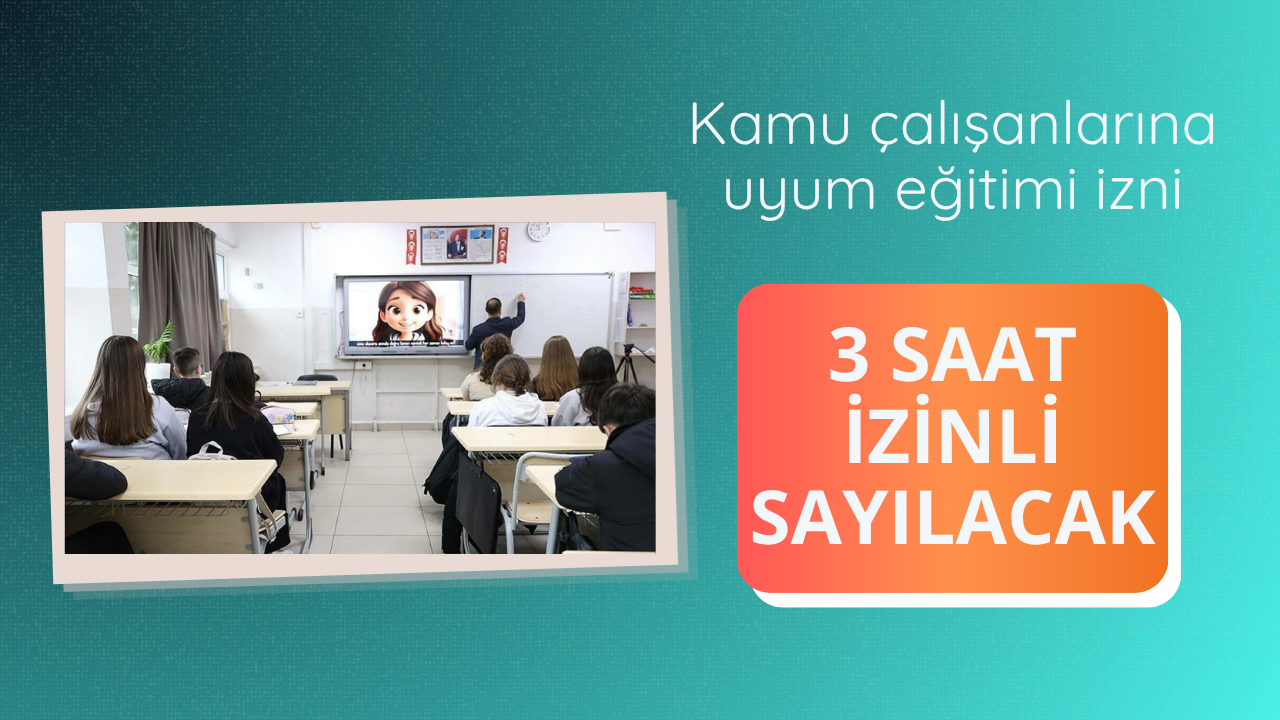 Kamu çalışanlarına uyum eğitimi izni

3 SAAT İZİNLİ SAYILACAK